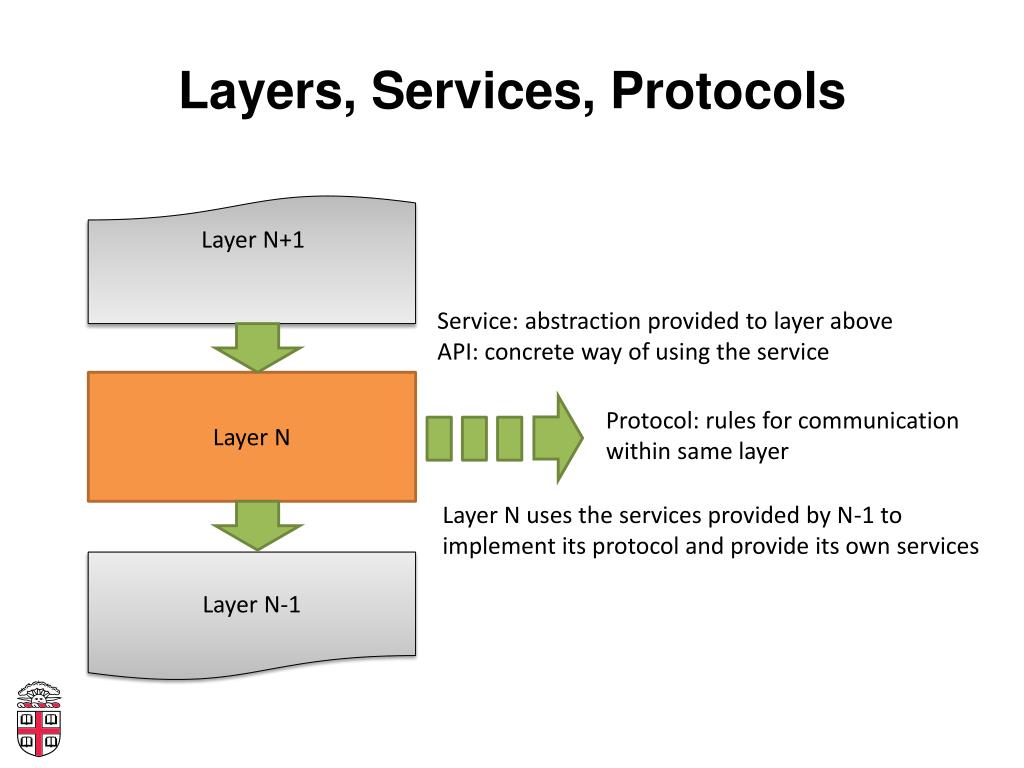 Layers, Services, Protocols

Layer N+1

Service: abstraction provided to layer above
API: concrete way of using the service

Layer N

Protocol: rules for communication within same layer

Layer N uses the services provided by N-1 to implement its protocol and provide its own services

Layer N-1